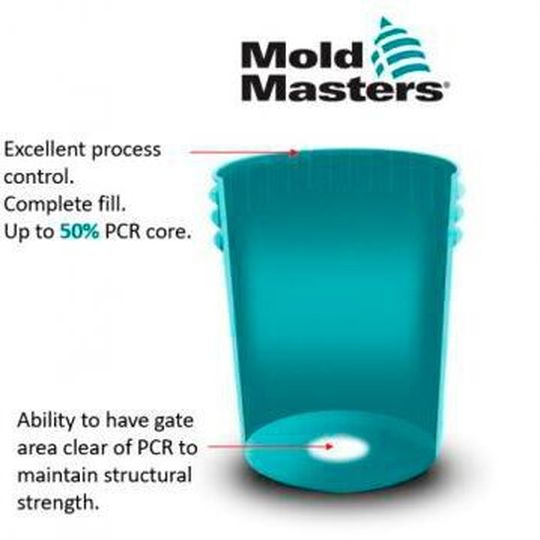 Mold Masters®

Excellent process control.
Complete fill.
Up to 50% PCR core.

Ability to have gate area clear of PCR to maintain structural strength.